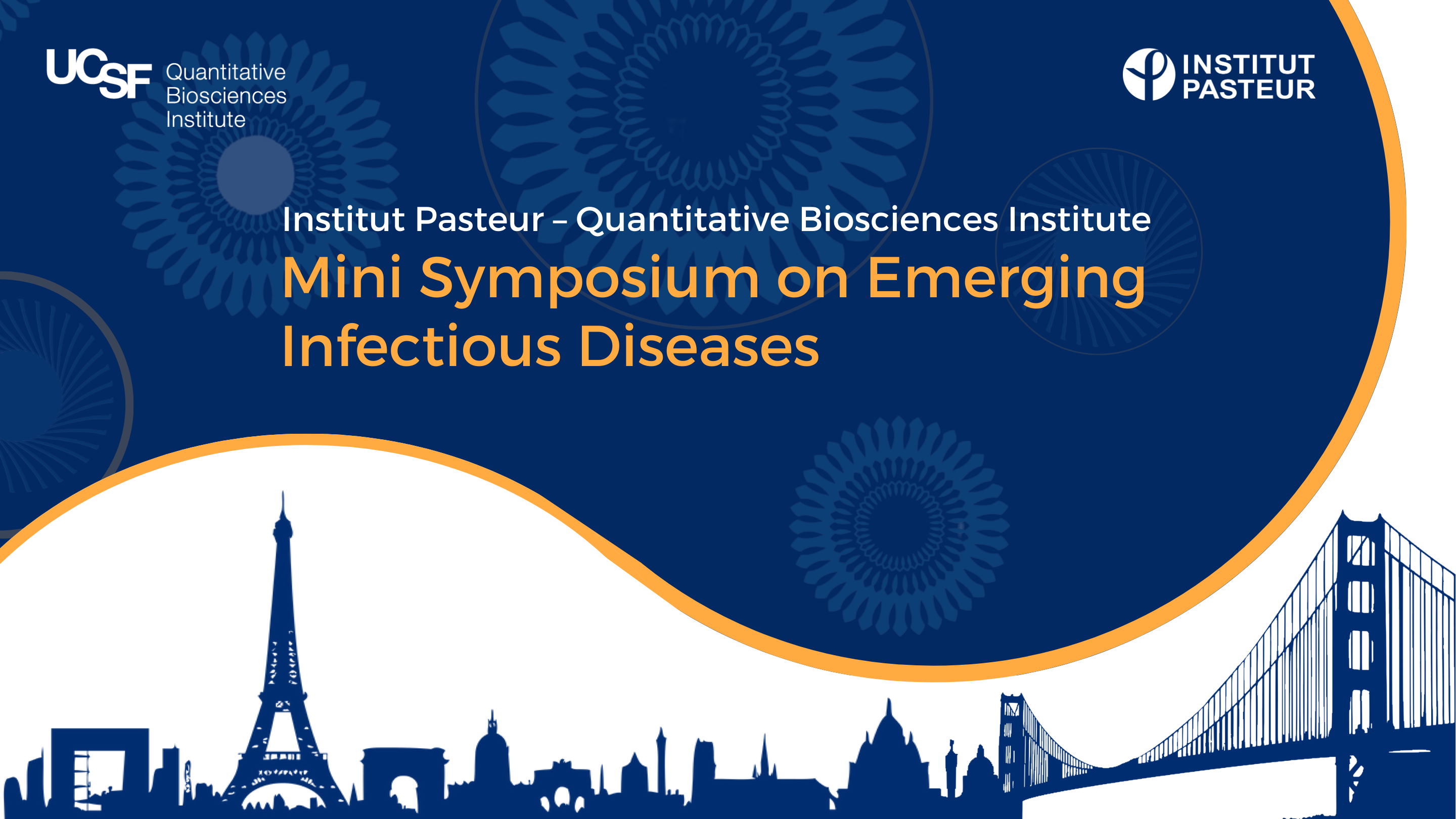 UCSF Quantitative Biosciences Institute

INSTITUT PASTEUR

Institut Pasteur – Quantitative Biosciences Institute

Mini Symposium on Emerging Infectious Diseases